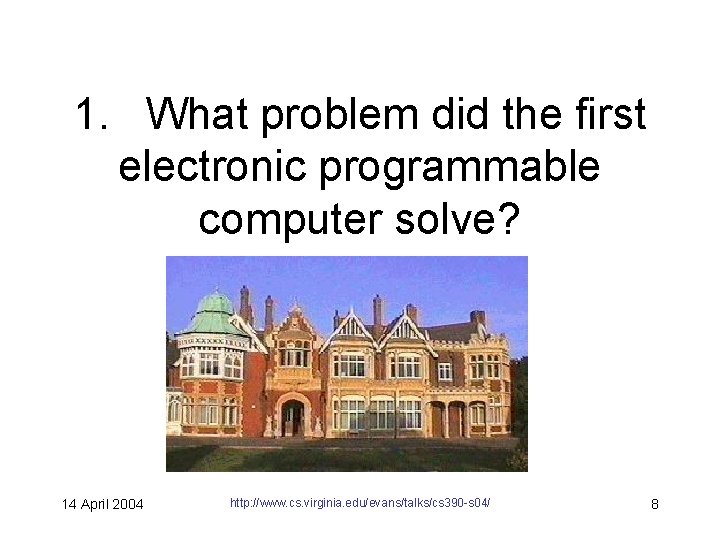 1. What problem did the first electronic programmable computer solve?

14 April 2004

http://www.cs.virginia.edu/evans/talks/cs390-s04/

8